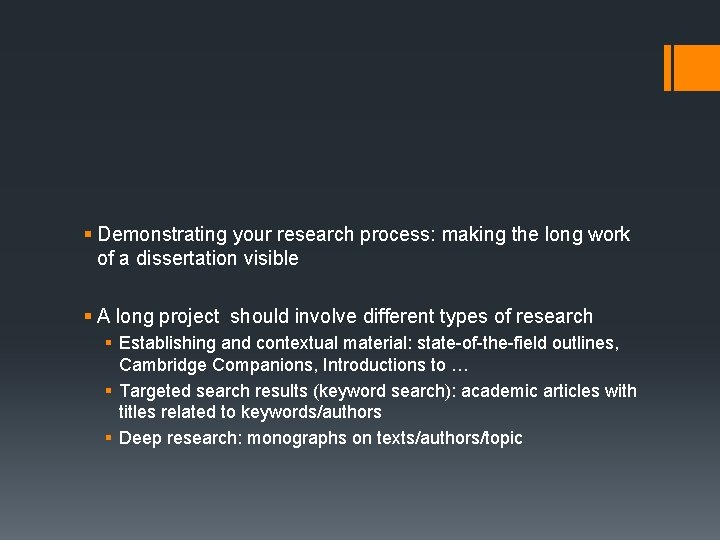 ▪ Demonstrating your research process: making the long work of a dissertation visible

▪ A long project should involve different types of research
  ▪ Establishing and contextual material: state-of-the-field outlines, Cambridge Companions, Introductions to …
  ▪ Targeted search results (keyword search): academic articles with titles related to keywords/authors
  ▪ Deep research: monographs on texts/authors/topic